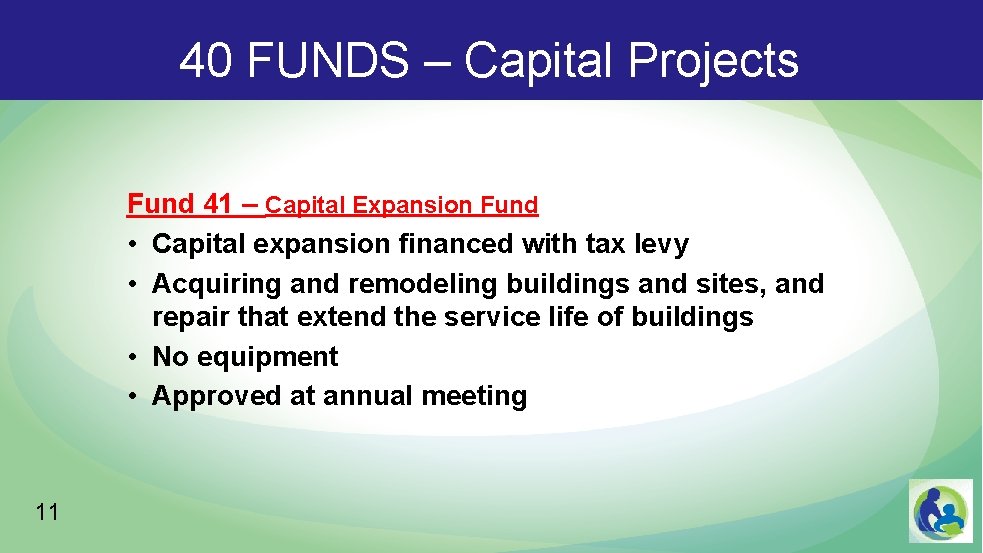 40 FUNDS – Capital Projects

Fund 41 – Capital Expansion Fund
• Capital expansion financed with tax levy
• Acquiring and remodeling buildings and sites, and repair that extend the service life of buildings
• No equipment
• Approved at annual meeting

11